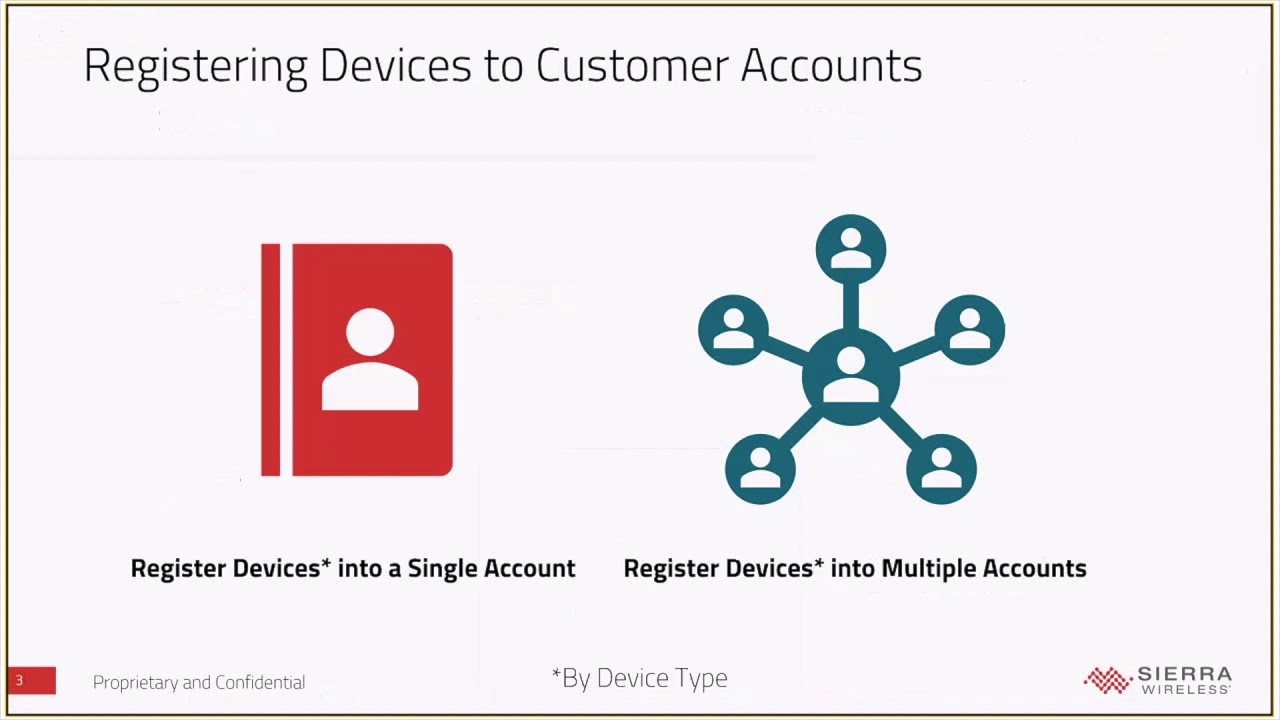 Registering Devices to Customer Accounts

Register Devices* into a Single Account

Register Devices* into Multiple Accounts

3

Proprietary and Confidential

*By Device Type

SIERRA WIRELESS